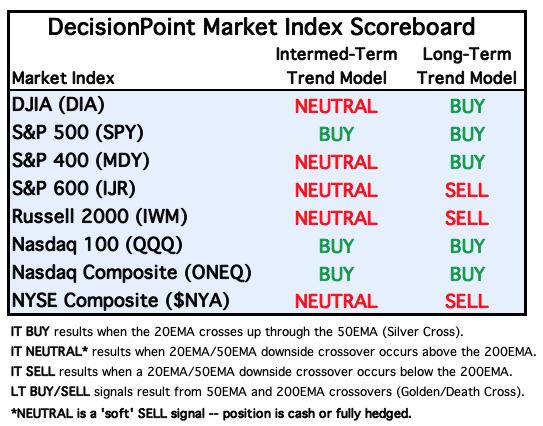 DecisionPoint Market Index Scoreboard

| Market Index | Intermed-Term Trend Model | Long-Term Trend Model |
|---|---|---|
| DJIA (DIA) | NEUTRAL | BUY |
| S&P 500 (SPY) | BUY | BUY |
| S&P 400 (MDY) | NEUTRAL | BUY |
| S&P 600 (IJR) | NEUTRAL | SELL |
| Russell 2000 (IWM) | NEUTRAL | SELL |
| Nasdaq 100 (QQQ) | BUY | BUY |
| Nasdaq Composite (ONEQ) | BUY | BUY |
| NYSE Composite ($NYA) | NEUTRAL | SELL |

IT BUY results when the 20EMA crosses up through the 50EMA (Silver Cross).

IT NEUTRAL* results when 20EMA/50EMA downside crossover occurs above the 200EMA.

IT SELL results when a 20EMA/50EMA downside crossover occurs below the 200EMA.

LT BUY/SELL signals result from 50EMA and 200EMA crossovers (Golden/Death Cross).

*NEUTRAL is a 'soft' SELL signal -- position is cash or fully hedged.